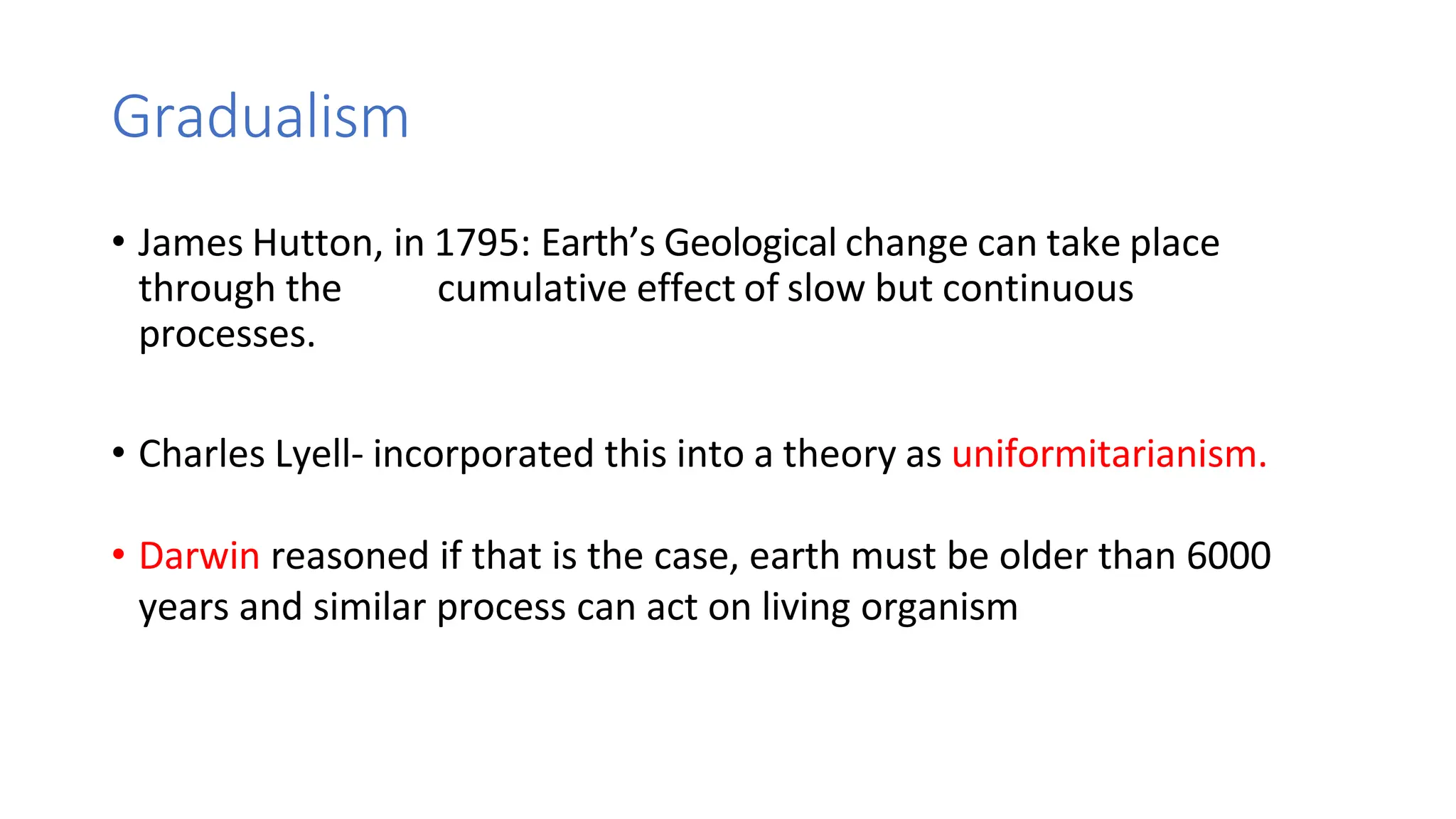 Gradualism

• James Hutton, in 1795: Earth’s Geological change can take place through the cumulative effect of slow but continuous processes.

• Charles Lyell- incorporated this into a theory as uniformitarianism.

• Darwin reasoned if that is the case, earth must be older than 6000 years and similar process can act on living organism